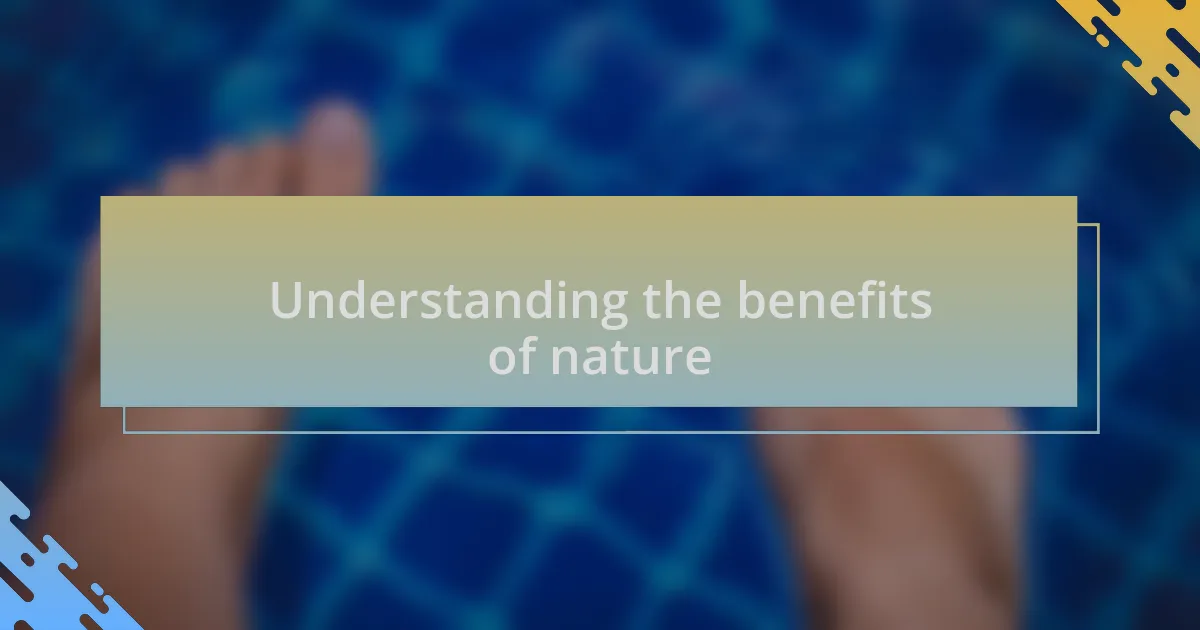 Understanding the benefits of nature